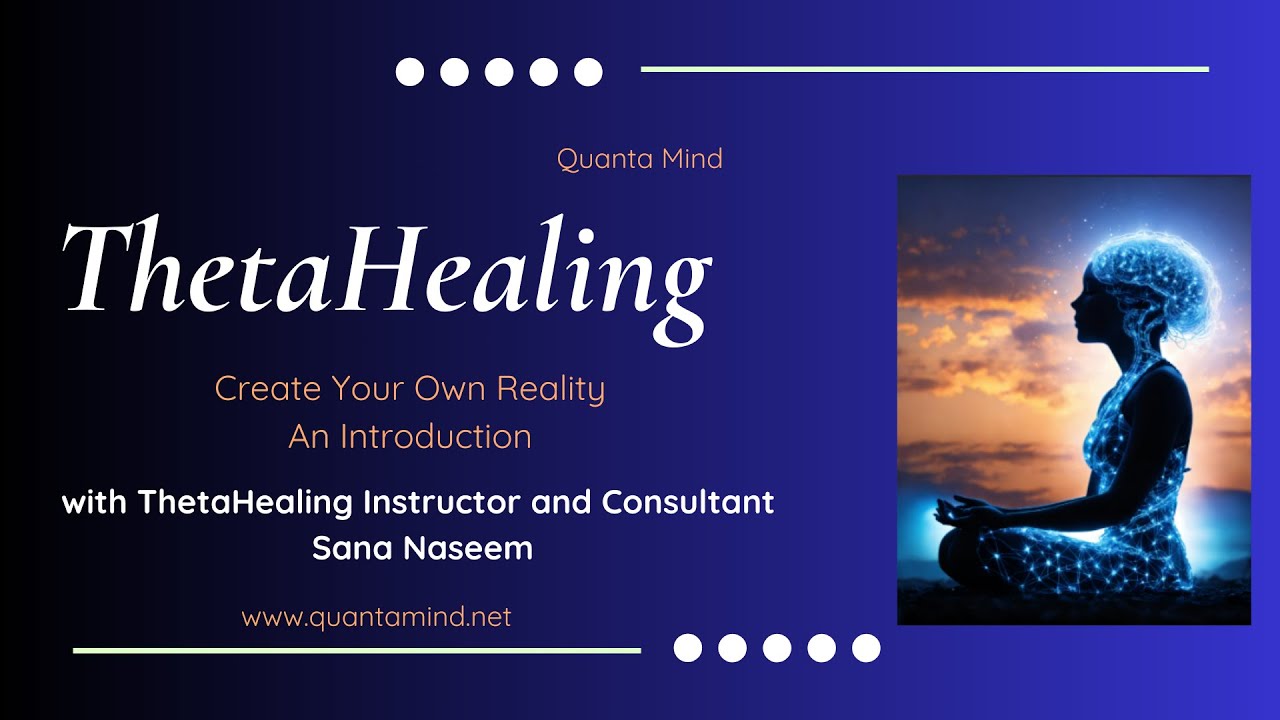 Quanta Mind

ThetaHealing

Create Your Own Reality
An Introduction

with ThetaHealing Instructor and Consultant
Sana Naseem

www.quantamind.net